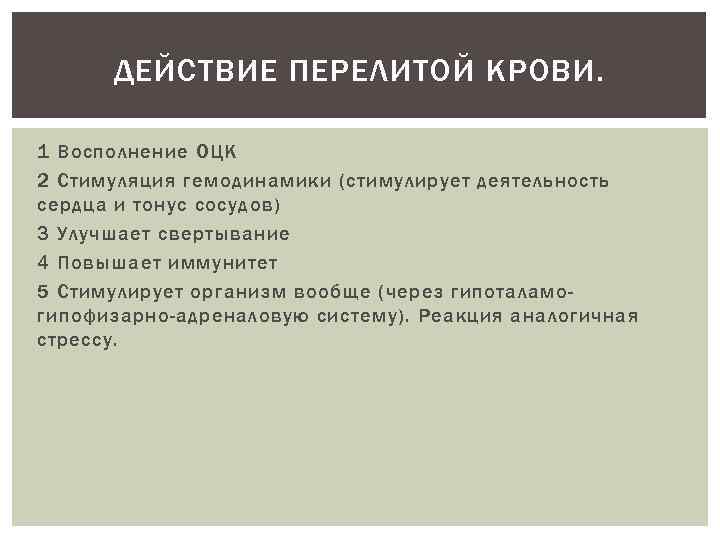 ДЕЙСТВИЕ ПЕРЕЛИТОЙ КРОВИ.

1 Восполнение ОЦК

2 Стимуляция гемодинамики (стимулирует деятельность сердца и тонус сосудов)

3 Улучшает свертывание

4 Повышает иммунитет

5 Стимулирует организм вообще (через гипоталамо-гипофизарно-адреналовую систему). Реакция аналогичная стрессу.